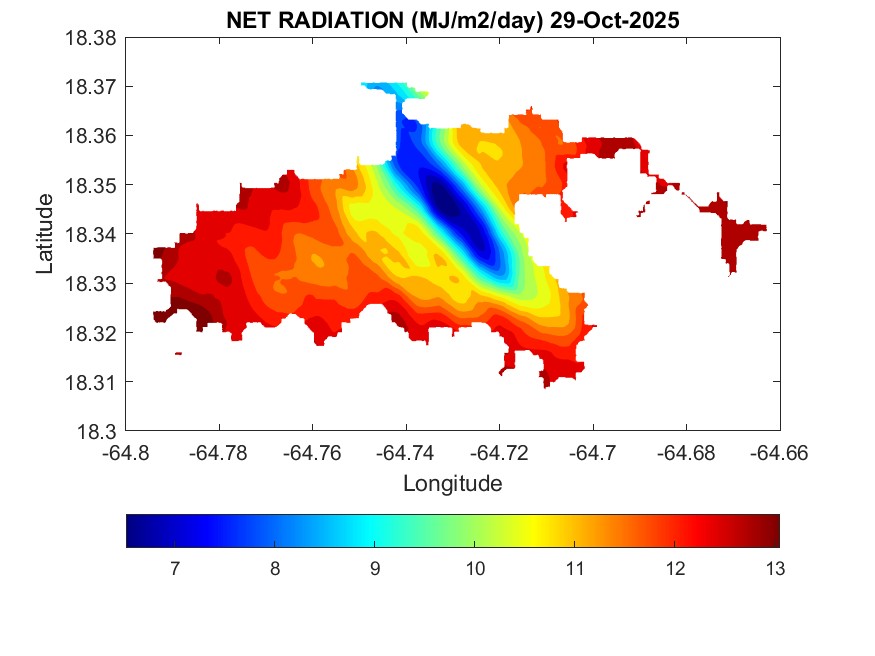 NET RADIATION (MJ/m2/day) 29-Oct-2025

18.38
18.37
18.36
18.35
18.34
18.33
18.32
18.31
18.3

Latitude

-64.8
-64.78
-64.76
-64.74
-64.72
-64.7
-64.68
-64.66

Longitude

7
8
9
10
11
12
13